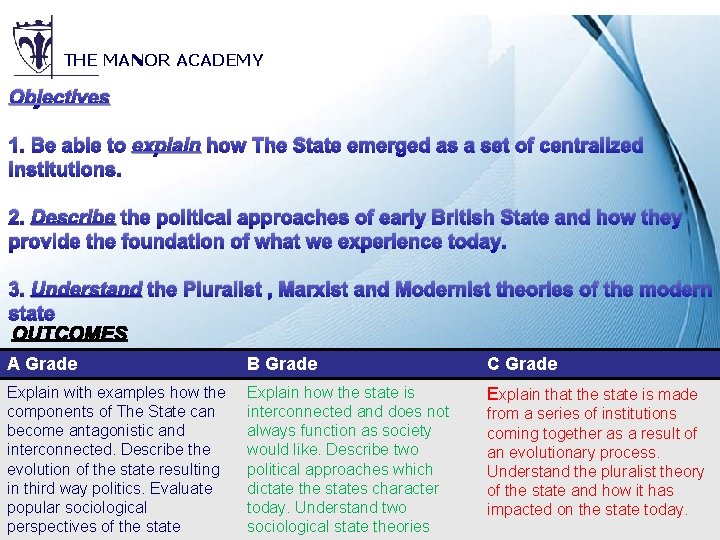 THE MANOR ACADEMY

Objectives

1. Be able to explain how The State emerged as a set of centralized institutions.

2. Describe the political approaches of early British State and how they provide the foundation of what we experience today.

3. Understand the Pluralist , Marxist and Modernist theories of the modern state

OUTCOMES

| A Grade | B Grade | C Grade |
|---|---|---|
| Explain with examples how the components of The State can become antagonistic and interconnected. Describe the evolution of the state resulting in third way politics. Evaluate popular sociological perspectives of the state | Explain how the state is interconnected and does not always function as society would like. Describe two political approaches which dictate the states character today. Understand two sociological state theories | Explain that the state is made from a series of institutions coming together as a result of an evolutionary process. Understand the pluralist theory of the state and how it has impacted on the state today. |